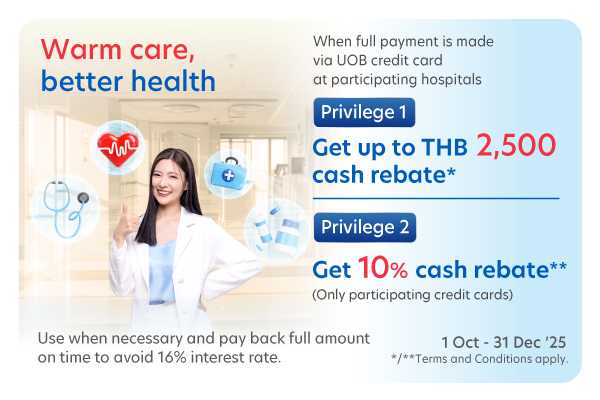 Warm care, better health

When full payment is made via UOB credit card at participating hospitals

Privilege 1

Get up to THB 2,500 cash rebate*

Privilege 2

Get 10% cash rebate**
(Only participating credit cards)

Use when necessary and pay back full amount on time to avoid 16% interest rate.

1 Oct - 31 Dec '25
*/**Terms and Conditions apply.